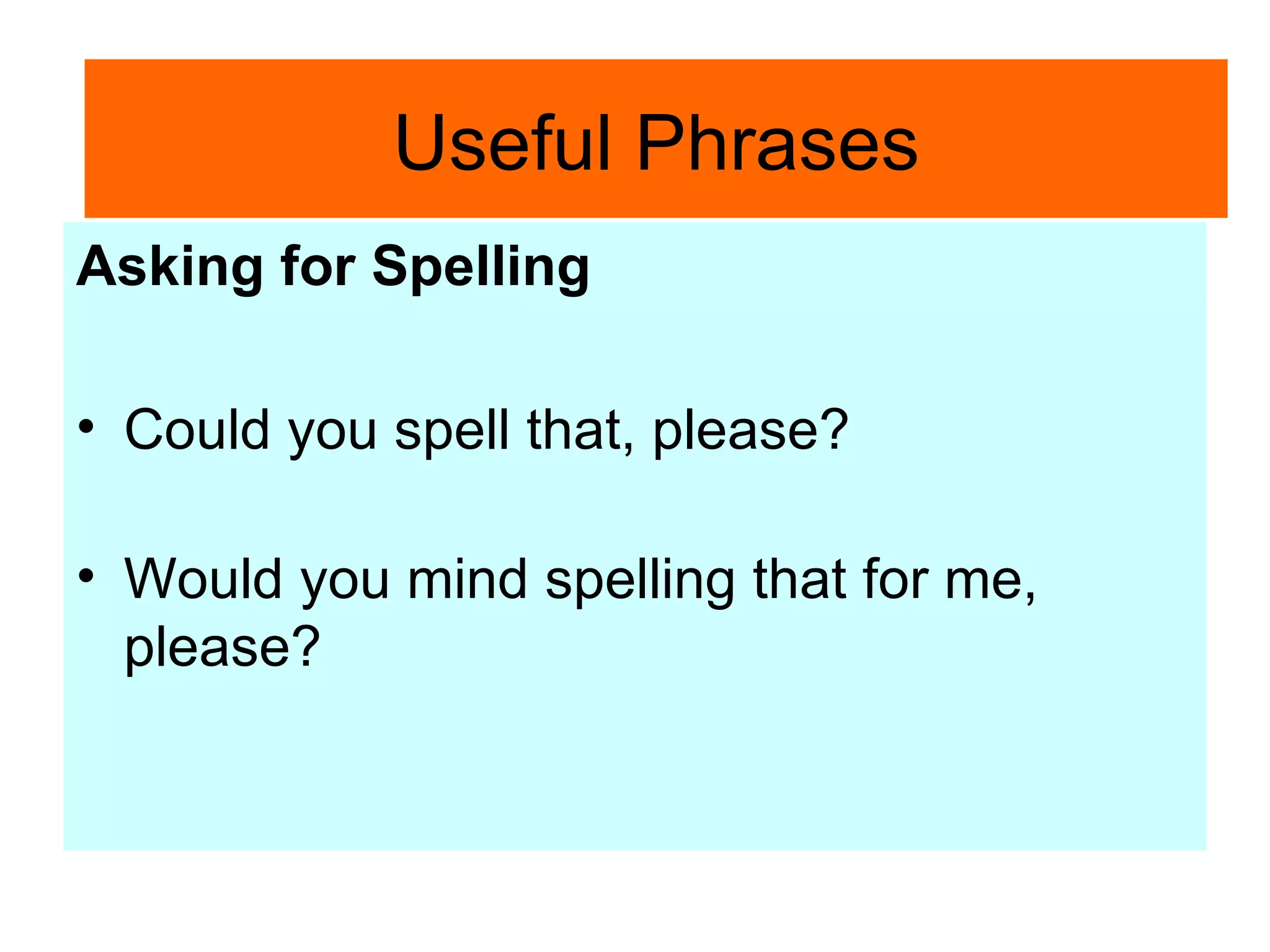 Useful Phrases

Asking for Spelling

• Could you spell that, please?

• Would you mind spelling that for me, please?